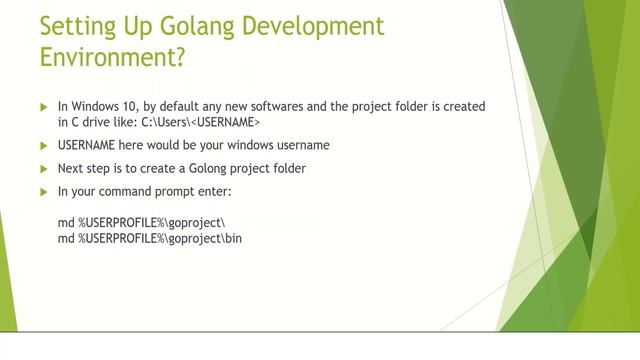 Setting Up Golang Development Environment?

In Windows 10, by default any new softwares and the project folder is created in C drive like: C:\Users\<USERNAME>

USERNAME here would be your windows username

Next step is to create a Golong project folder

In your command prompt enter:

md %USERPROFILE%\goproject\
md %USERPROFILE%\goproject\bin